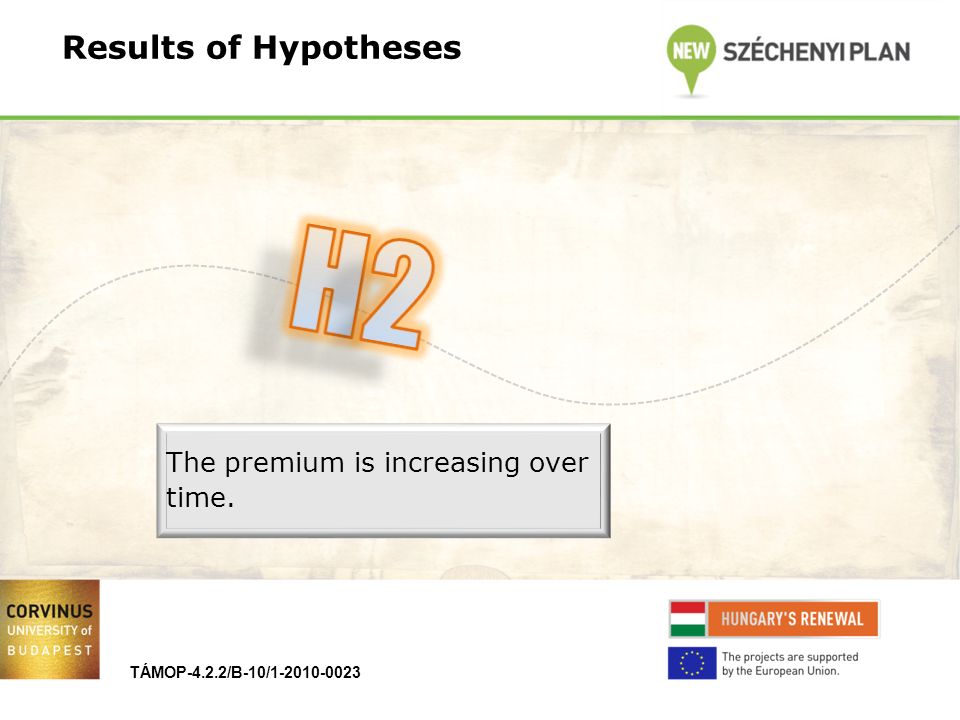 Results of Hypotheses

NEW SZÉCHENYI PLAN

H2

The premium is increasing over time.

CORVINUS UNIVERSITY of BUDAPEST

TÁMOP-4.2.2/B-10/1-2010-0023

HUNGARY'S RENEWAL

The projects are supported by the European Union.